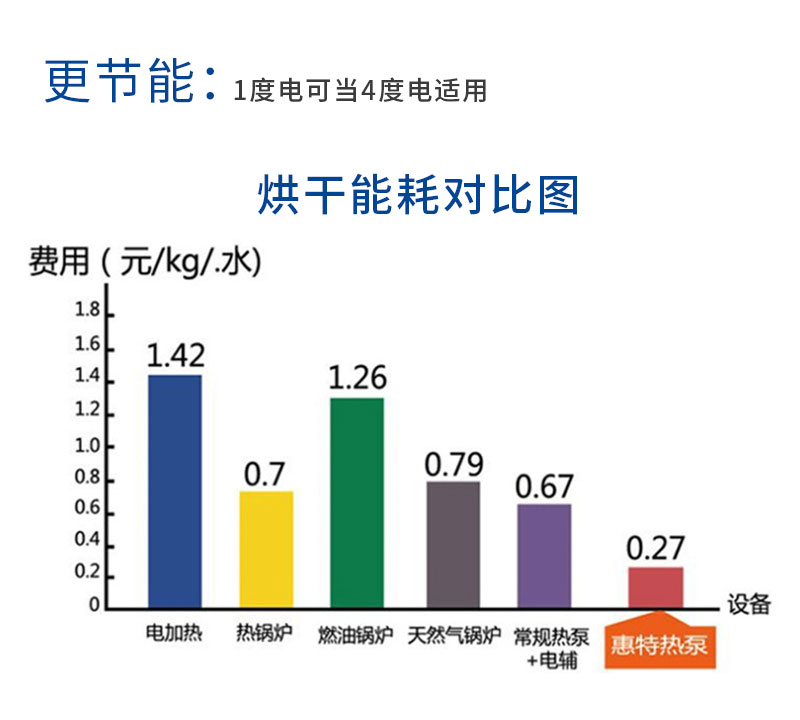 更节能：1度电可当4度电适用

烘干能耗对比图

费用（元/kg/.水）

1.8
1.6
1.4
1.2
1.0
0.8
0.6
0.4
0.2
0

1.42
0.7
1.26
0.79
0.67
0.27

设备

电加热
热锅炉
燃油锅炉
天然气锅炉
常规热泵+电辅
惠特热泵